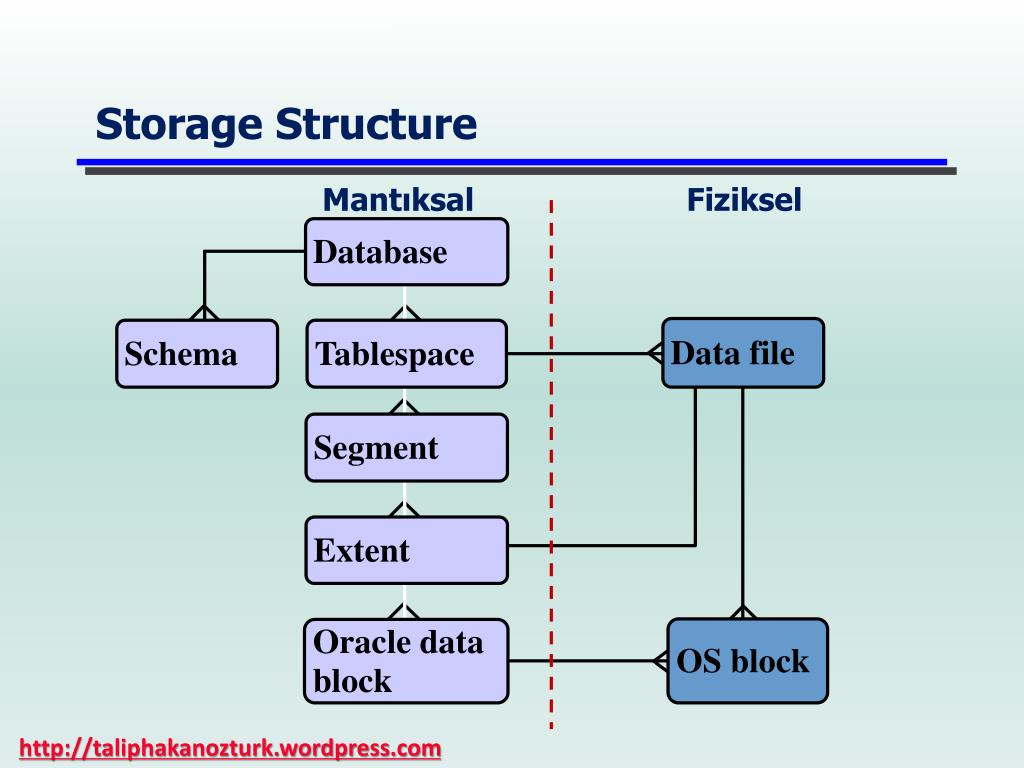 Storage Structure

Mantıksal

Fiziksel

Database

Schema

Tablespace

Data file

Segment

Extent

Oracle data block

OS block

http://taliphakanozturk.wordpress.com